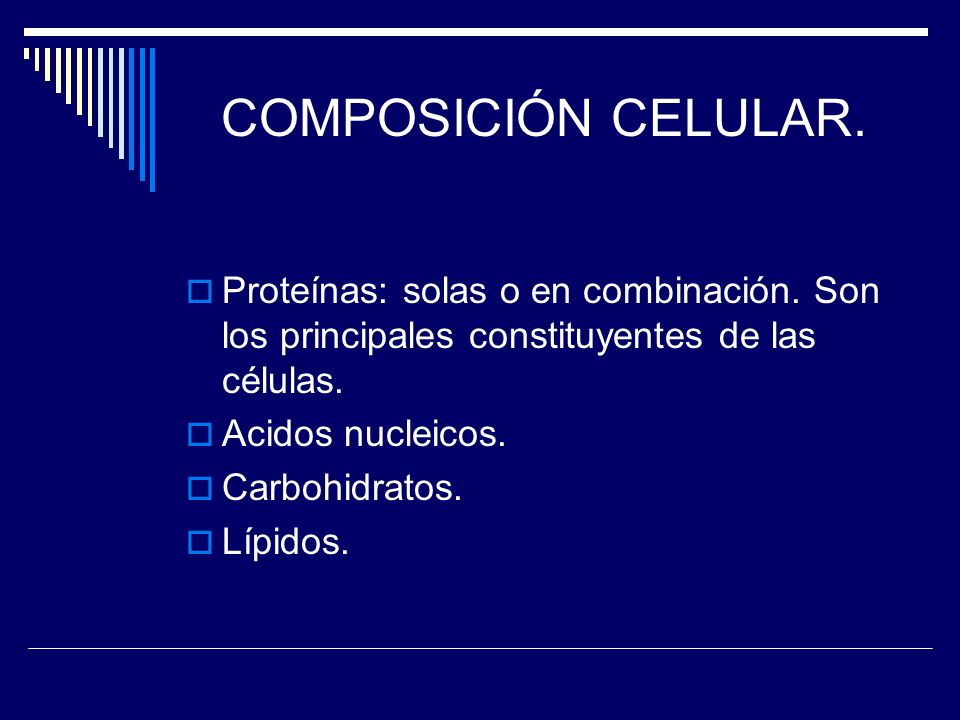 COMPOSICIÓN CELULAR.

Proteínas: solas o en combinación. Son los principales constituyentes de las células.

Acidos nucleicos.

Carbohidratos.

Lípidos.